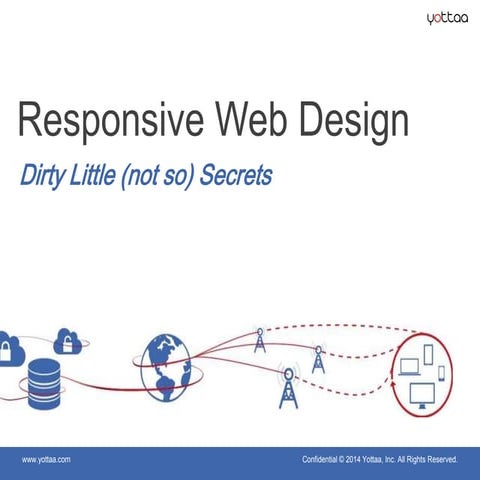 yottaa

Responsive Web Design

Dirty Little (not so) Secrets

www.yottaa.com

Confidential © 2014 Yottaa, Inc. All Rights Reserved.